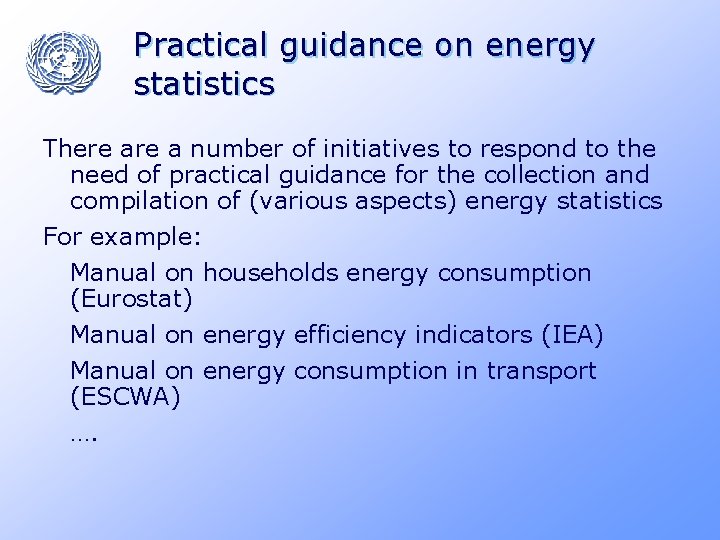 Practical guidance on energy statistics

There are a number of initiatives to respond to the need of practical guidance for the collection and compilation of (various aspects) energy statistics

For example:

Manual on households energy consumption (Eurostat)

Manual on energy efficiency indicators (IEA)

Manual on energy consumption in transport (ESCWA)

….